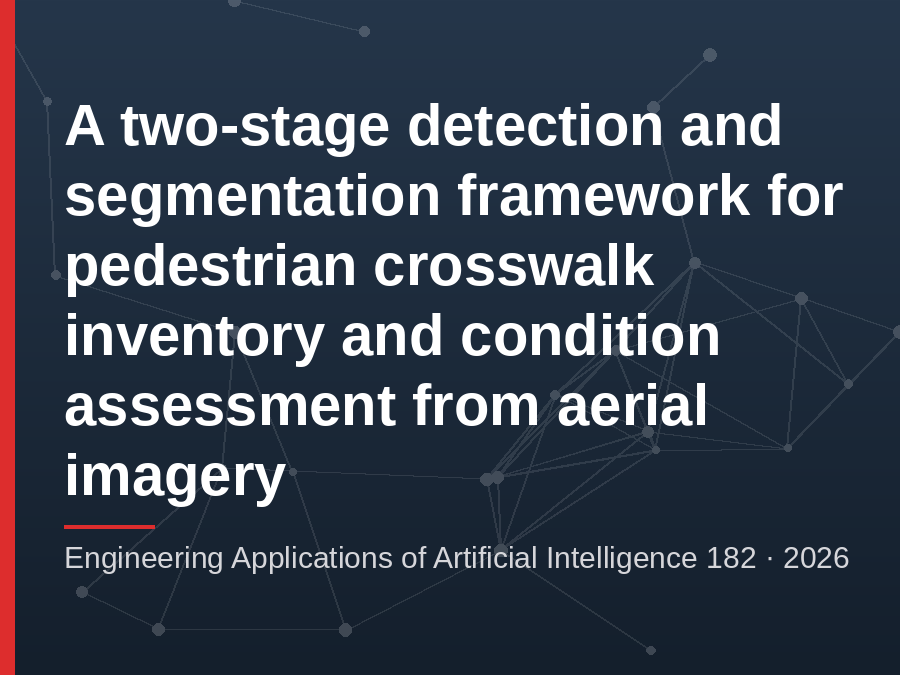 A two-stage detection and segmentation framework for pedestrian crosswalk inventory and condition assessment from aerial imagery

Engineering Applications of Artificial Intelligence 182 · 2026